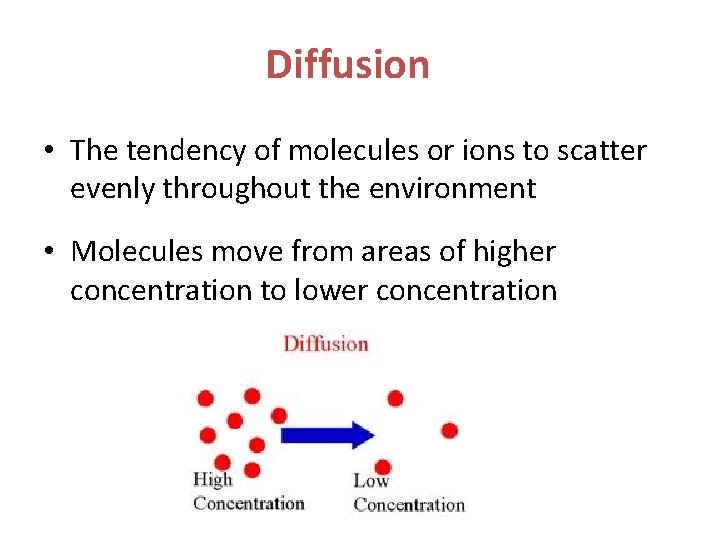 Diffusion

• The tendency of molecules or ions to scatter evenly throughout the environment

• Molecules move from areas of higher concentration to lower concentration

Diffusion

High Concentration

Low Concentration